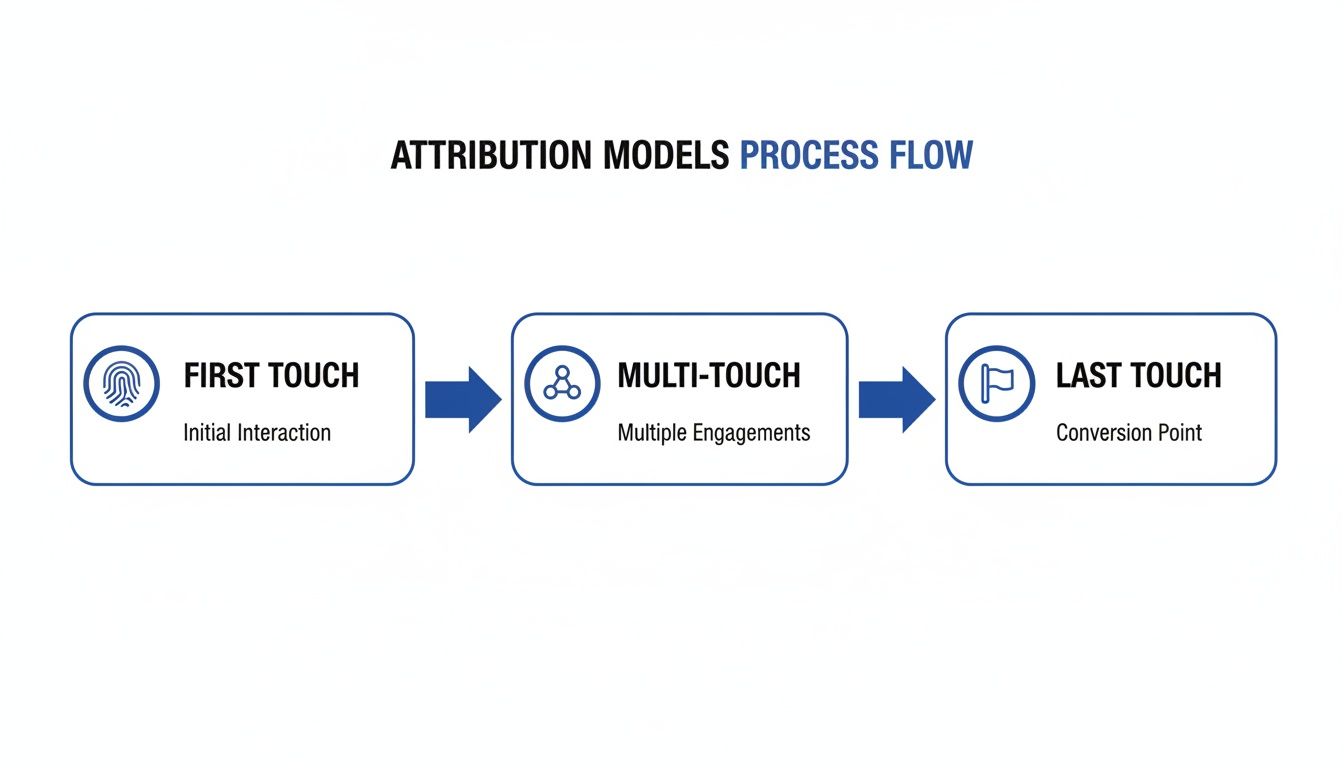 ATTRIBUTION MODELS PROCESS FLOW

FIRST TOUCH
Initial Interaction

MULTI-TOUCH
Multiple Engagements

LAST TOUCH
Conversion Point